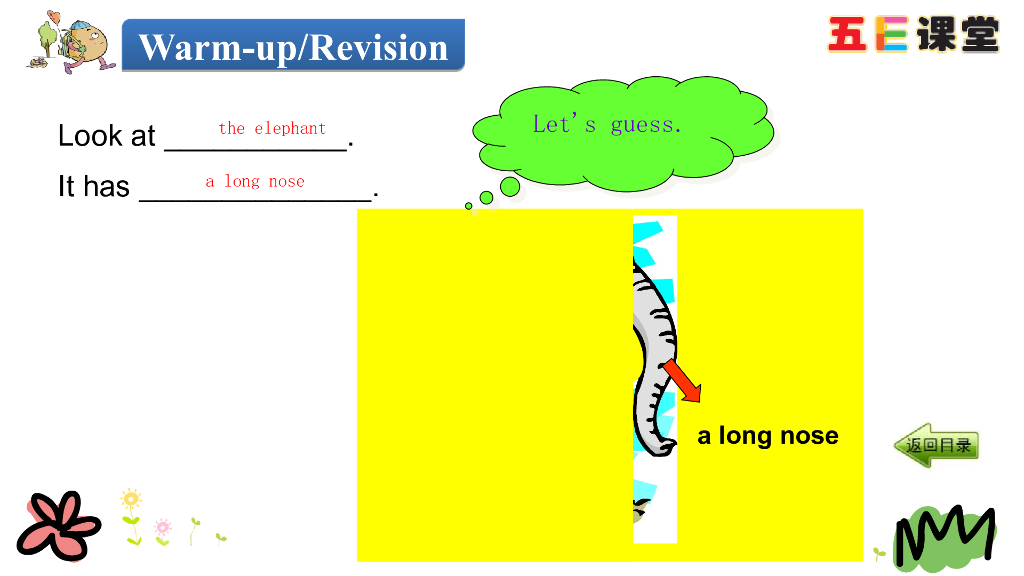 Warm-up/Revision

五E课堂

Look at the elephant.

It has a long nose.

Let's guess.

a long nose

返回目录